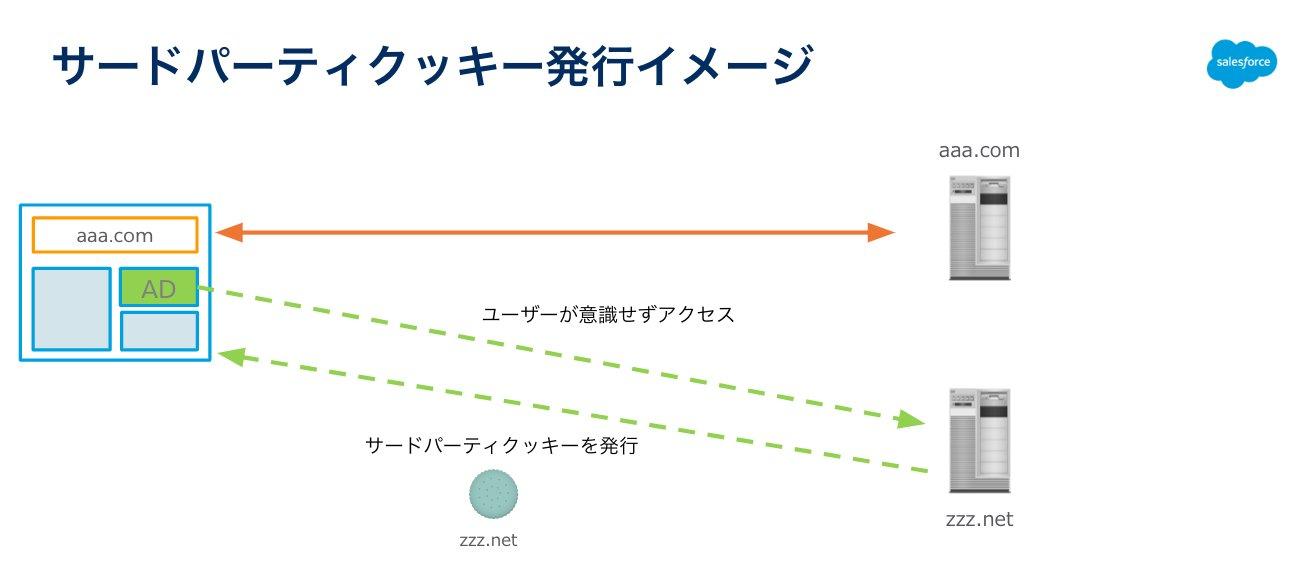 サードパーティクッキー発行イメージ

salesforce

aaa.com

aaa.com

AD

ユーザーが意識せずアクセス

サードパーティクッキーを発行

zzz.net

zzz.net